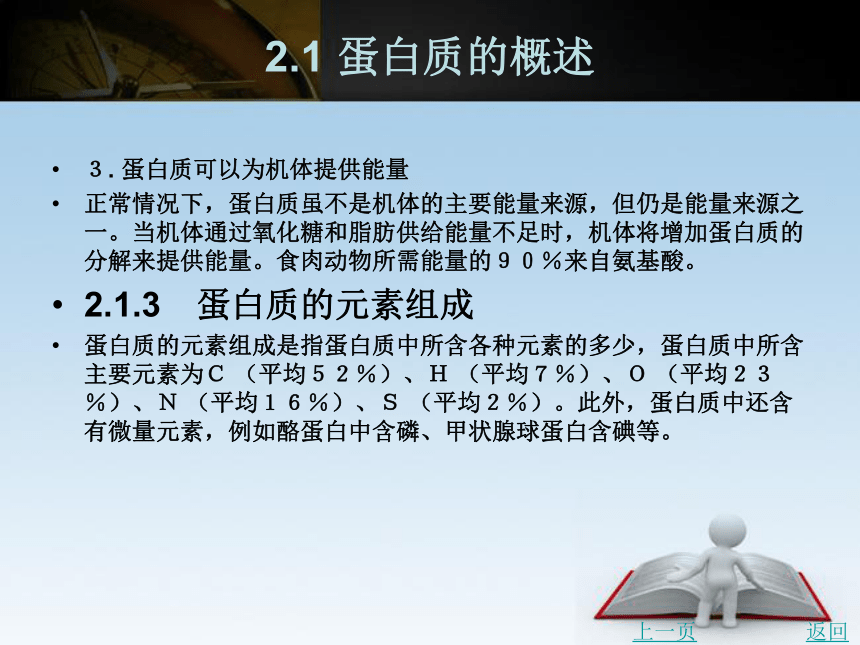 2.1 蛋白质的概述

• ３.蛋白质可以为机体提供能量

• 正常情况下，蛋白质虽不是机体的主要能量来源，但仍是能量来源之一。当机体通过氧化糖和脂肪供给能量不足时，机体将增加蛋白质的分解来提供能量。食肉动物所需能量的９０％来自氨基酸。

• 2.1.3 蛋白质的元素组成

• 蛋白质的元素组成是指蛋白质中所含各种元素的多少，蛋白质中所含主要元素为Ｃ（平均５２％）、Ｈ（平均７％）、Ｏ（平均２３％）、Ｎ（平均１６％）、Ｓ（平均２％）。此外，蛋白质中还含有微量元素，例如酪蛋白中含磷、甲状腺球蛋白含碘等。

上一页 返回